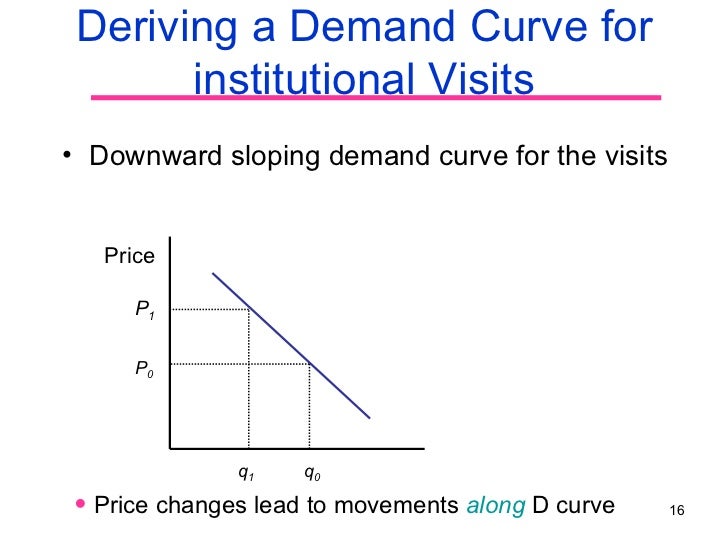 Deriving a Demand Curve for institutional Visits

• Downward sloping demand curve for the visits

Price

$P_1$

$P_0$

$q_1$ $q_0$

• Price changes lead to movements along D curve

16